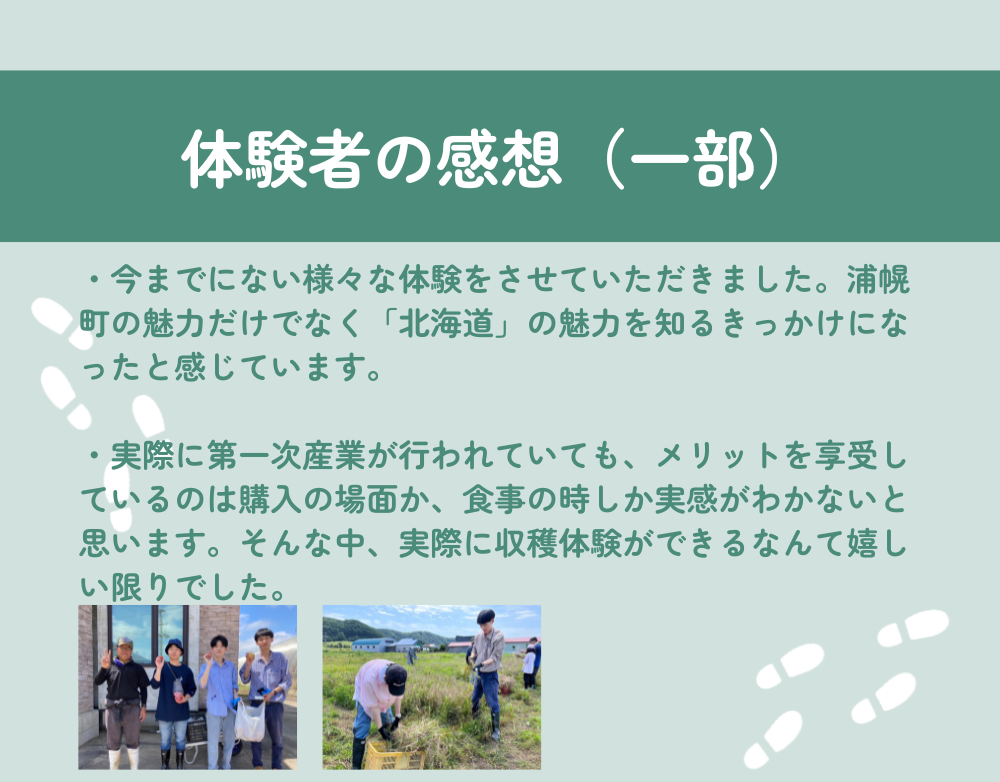 体験者の感想（一部）

・今までにない様々な体験をさせていただきました。浦幌町の魅力だけでなく「北海道」の魅力を知るきっかけになったと感じています。

・実際に第一次産業が行われていても、メリットを享受しているのは購入の場面か、食事の時しか実感がわかないと思います。そんな中、実際に収穫体験ができるなんて嬉しい限りでした。